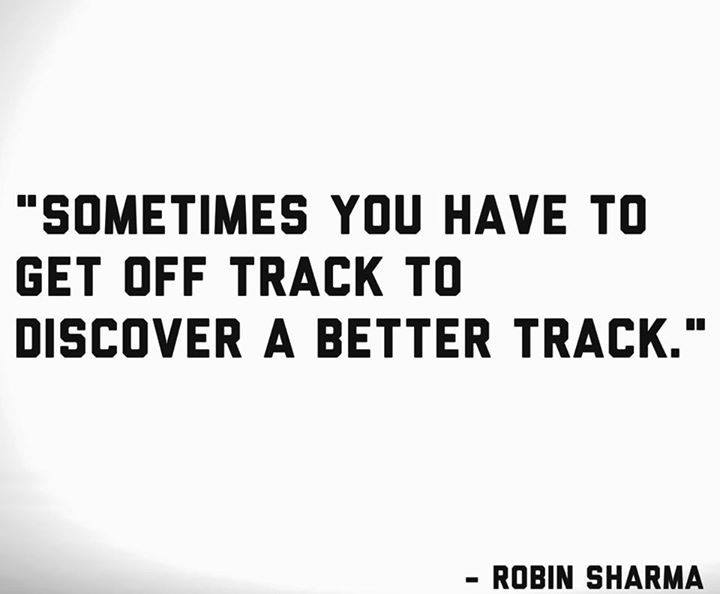 "SOMETIMES YOU HAVE TO GET OFF TRACK TO DISCOVER A BETTER TRACK."

- ROBIN SHARMA